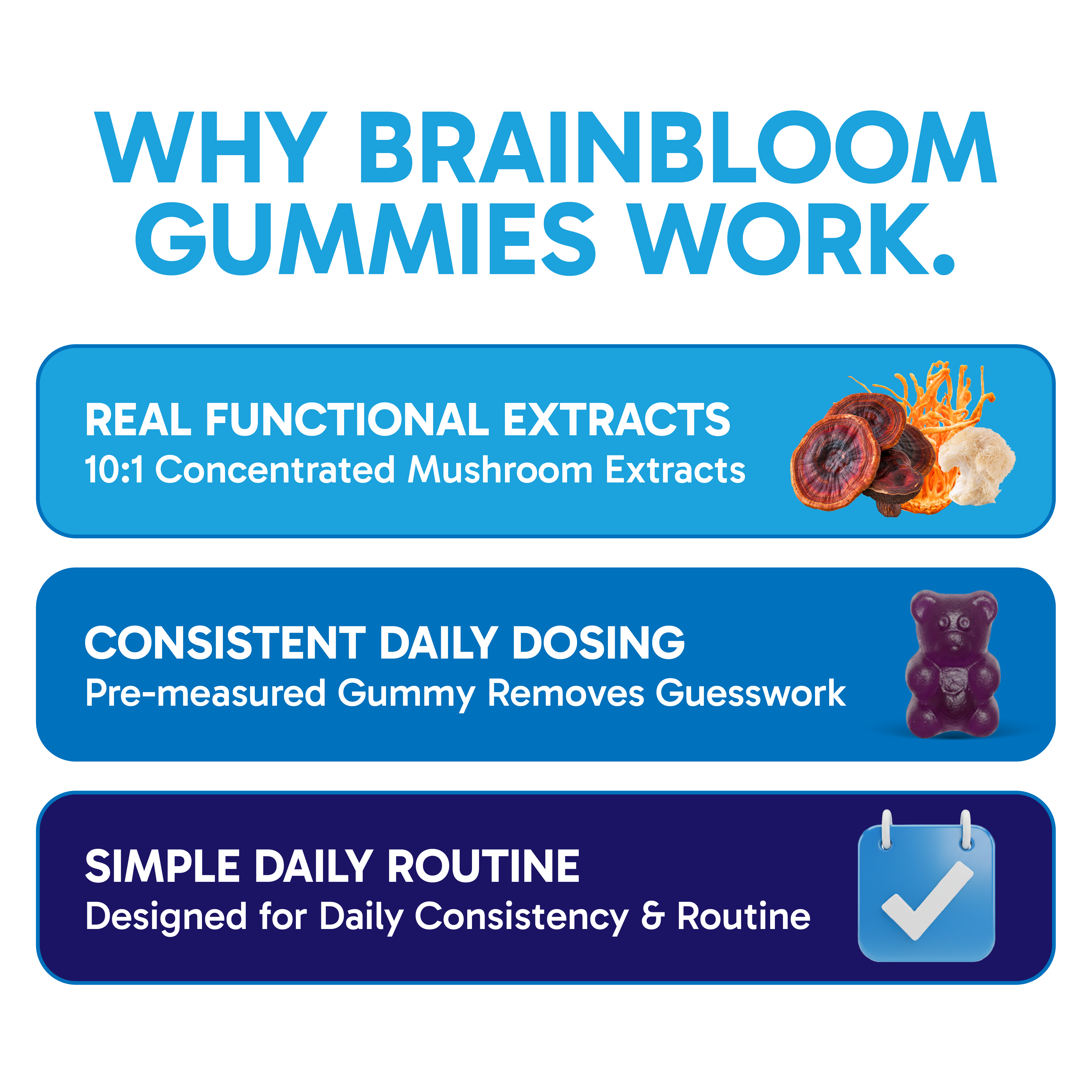 WHY BRAINBLOOM GUMMIES WORK.

REAL FUNCTIONAL EXTRACTS
10:1 Concentrated Mushroom Extracts

CONSISTENT DAILY DOSING
Pre-measured Gummy Removes Guesswork

SIMPLE DAILY ROUTINE
Designed for Daily Consistency & Routine